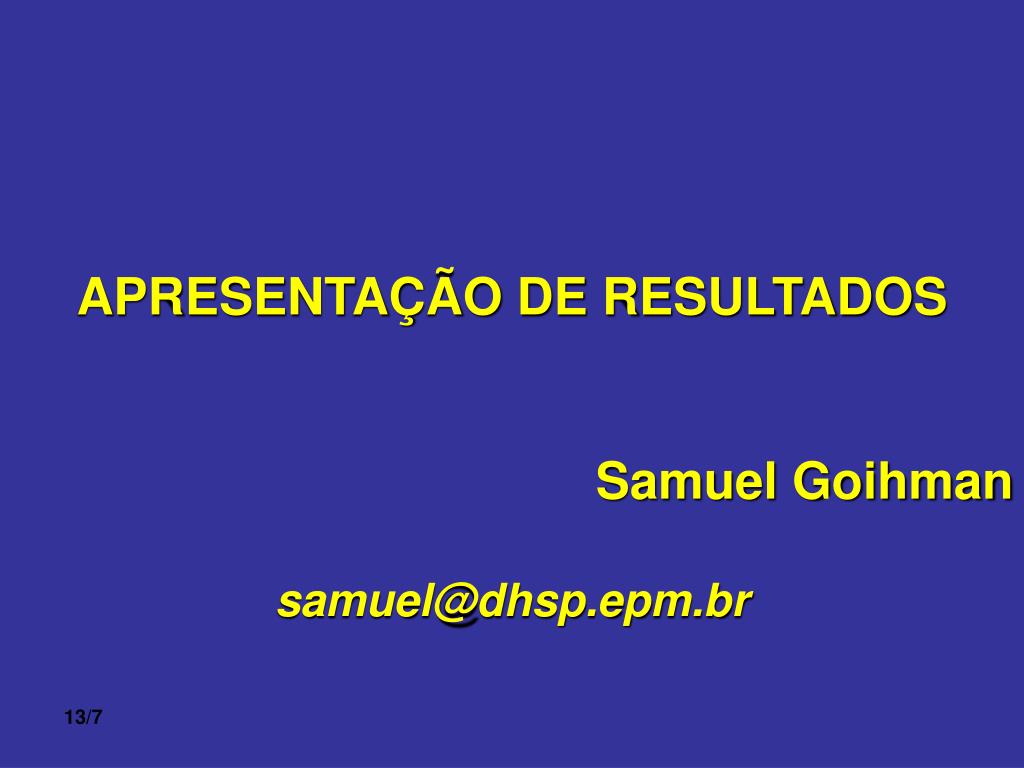 APRESENTAÇÃO DE RESULTADOS

Samuel Goihman

samuel@dhsp.epm.br

13/7